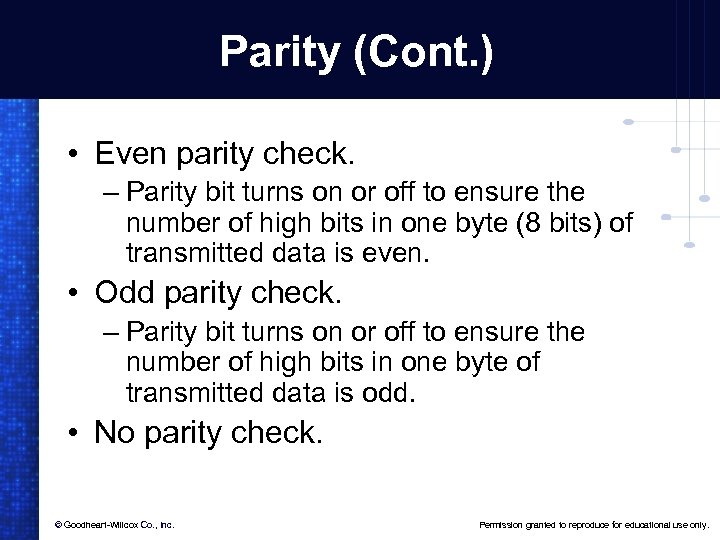 Parity (Cont.)

• Even parity check.
– Parity bit turns on or off to ensure the number of high bits in one byte (8 bits) of transmitted data is even.

• Odd parity check.
– Parity bit turns on or off to ensure the number of high bits in one byte of transmitted data is odd.

• No parity check.

© Goodheart-Willcox Co., Inc.

Permission granted to reproduce for educational use only.